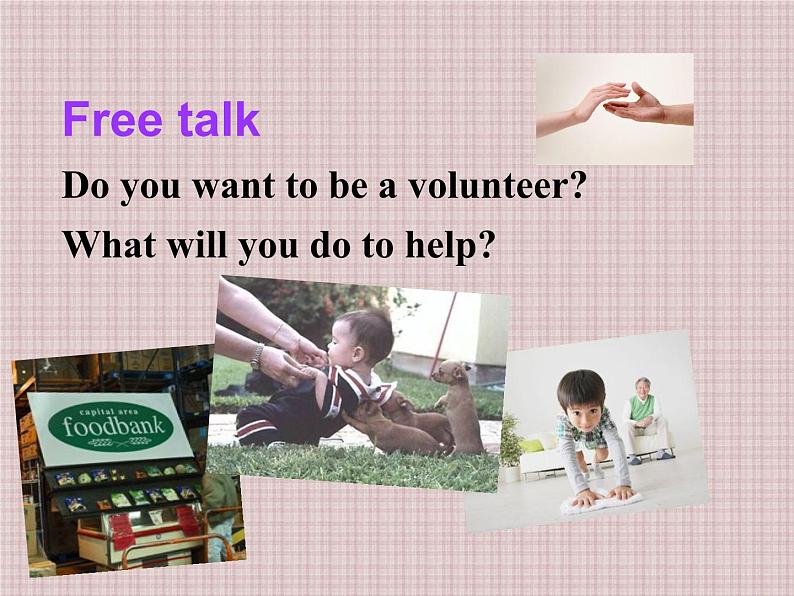 Free talk

Do you want to be a volunteer?

What will you do to help?

capital area
foodbank